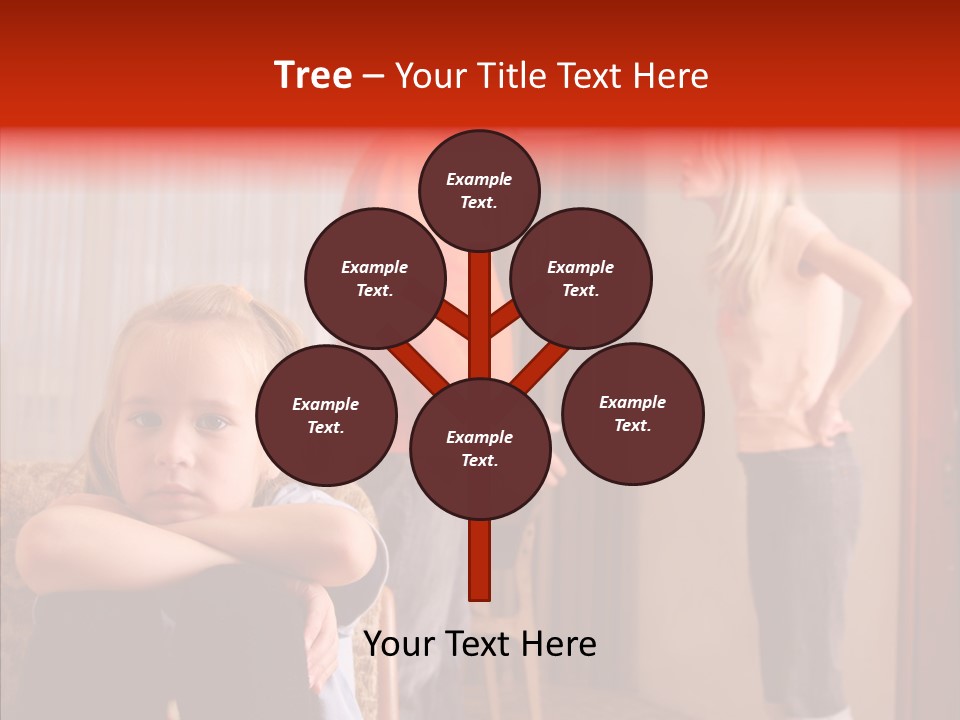 Tree – Your Title Text Here

Example Text.

Example Text.

Example Text.

Example Text.

Example Text.

Example Text.

Your Text Here